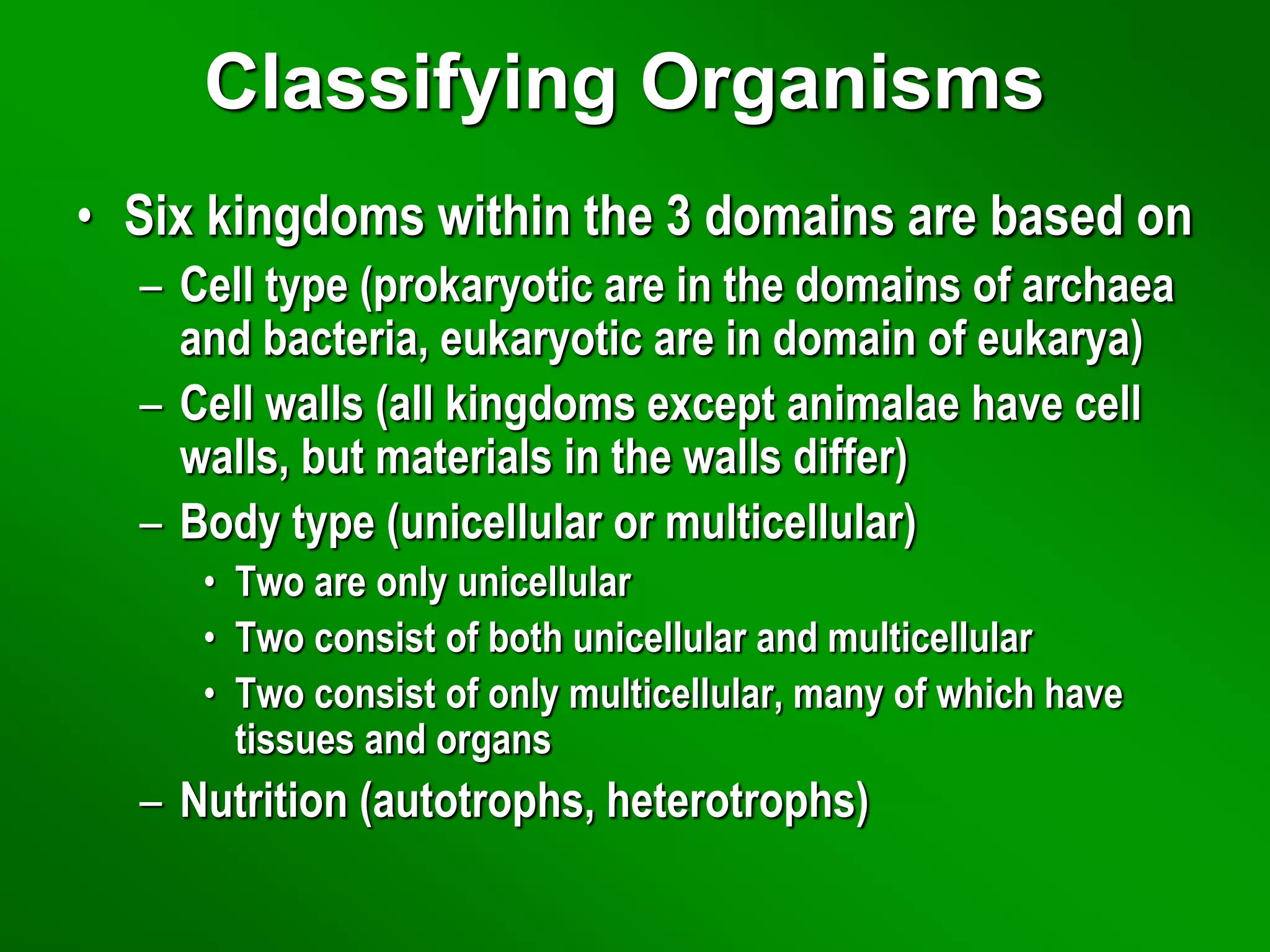 Classifying Organisms

• Six kingdoms within the 3 domains are based on
– Cell type (prokaryotic are in the domains of archaea and bacteria, eukaryotic are in domain of eukarya)
– Cell walls (all kingdoms except animalae have cell walls, but materials in the walls differ)
– Body type (unicellular or multicellular)
• Two are only unicellular
• Two consist of both unicellular and multicellular
• Two consist of only multicellular, many of which have tissues and organs
– Nutrition (autotrophs, heterotrophs)